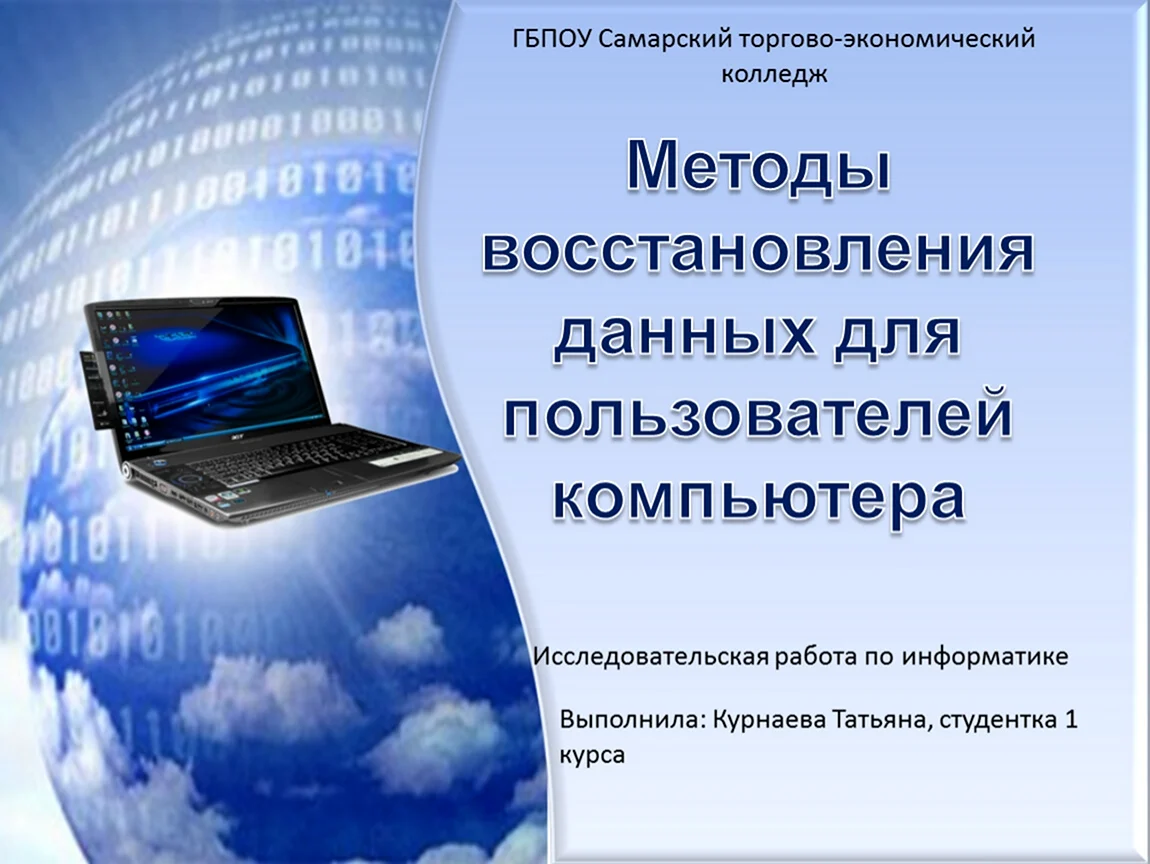 ГБПОУ Самарский торгово-экономический колледж

Методы восстановления данных для пользователей компьютера

Исследовательская работа по информатике

Выполнила: Курнаева Татьяна, студентка 1 курса